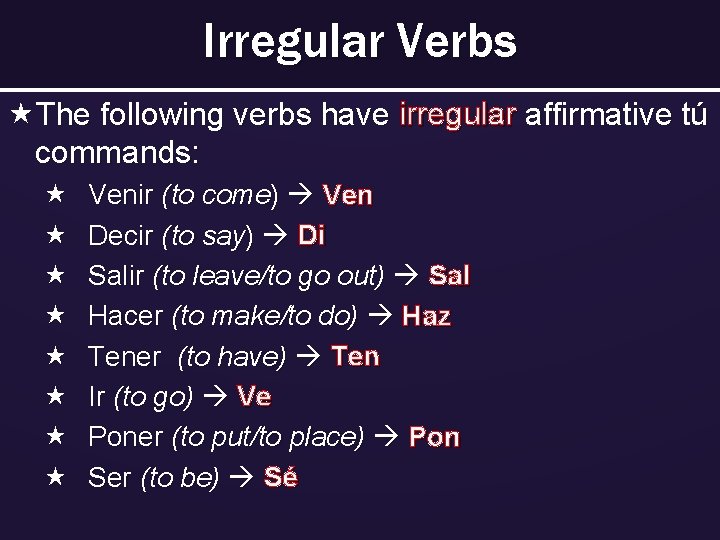 Irregular Verbs

★ The following verbs have irregular affirmative tú commands:

★ Venir (to come) → Ven
★ Decir (to say) → Di
★ Salir (to leave/to go out) → Sal
★ Hacer (to make/to do) → Haz
★ Tener (to have) → Ten
★ Ir (to go) → Ve
★ Poner (to put/to place) → Pon
★ Ser (to be) → Sé